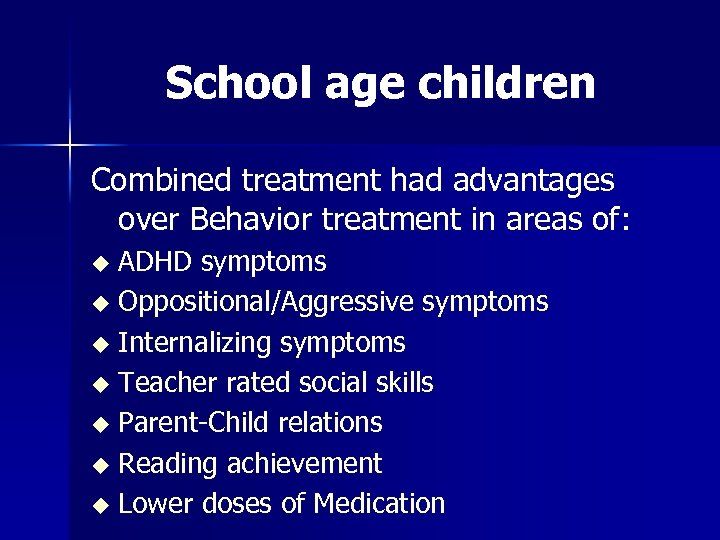 School age children

Combined treatment had advantages over Behavior treatment in areas of:

◆ ADHD symptoms
◆ Oppositional/Aggressive symptoms
◆ Internalizing symptoms
◆ Teacher rated social skills
◆ Parent-Child relations
◆ Reading achievement
◆ Lower doses of Medication